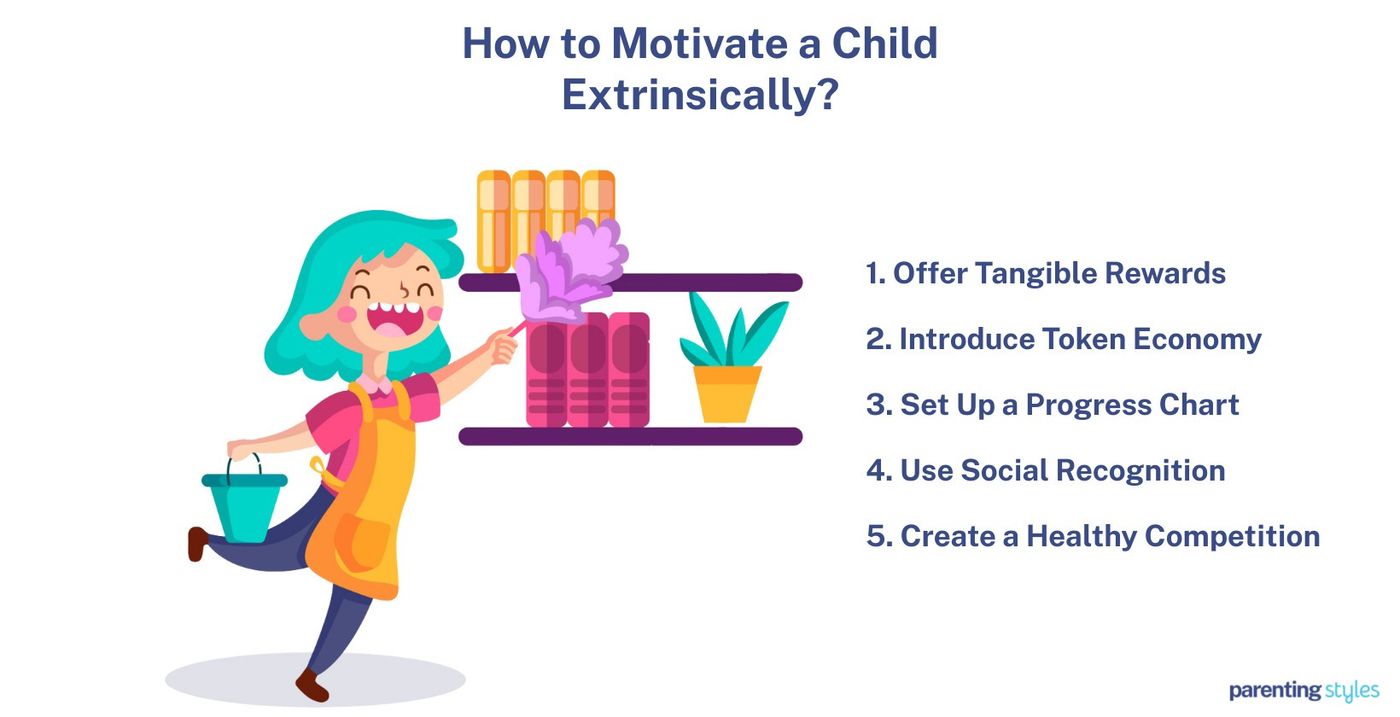 How to Motivate a Child Extrinsically?

1. Offer Tangible Rewards

2. Introduce Token Economy

3. Set Up a Progress Chart

4. Use Social Recognition

5. Create a Healthy Competition

parenting styles